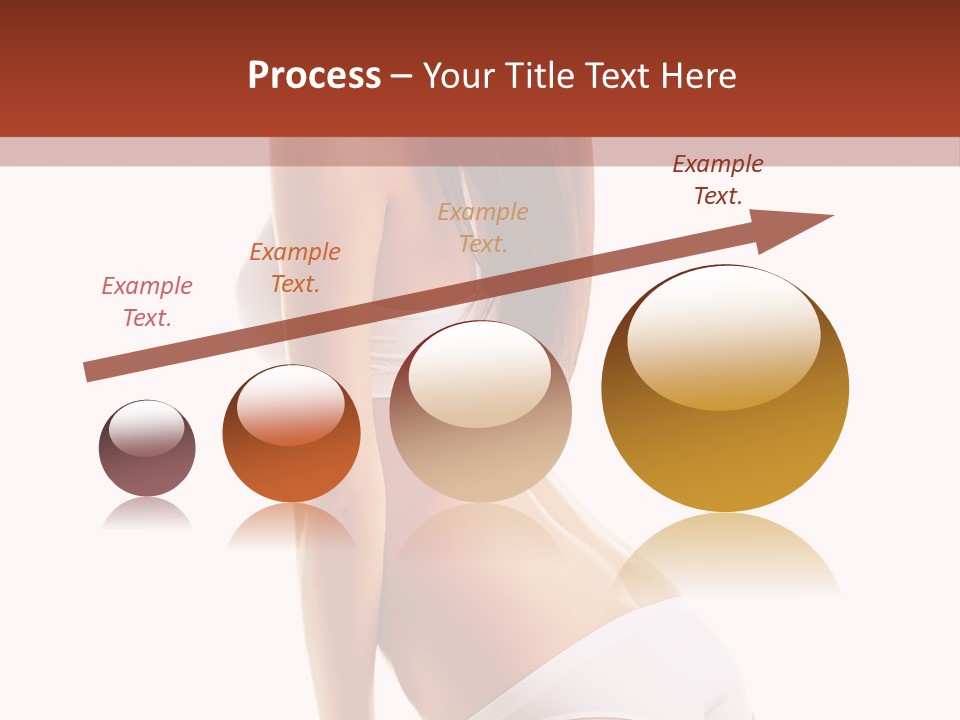 Process – Your Title Text Here

Example Text.

Example Text.

Example Text.

Example Text.